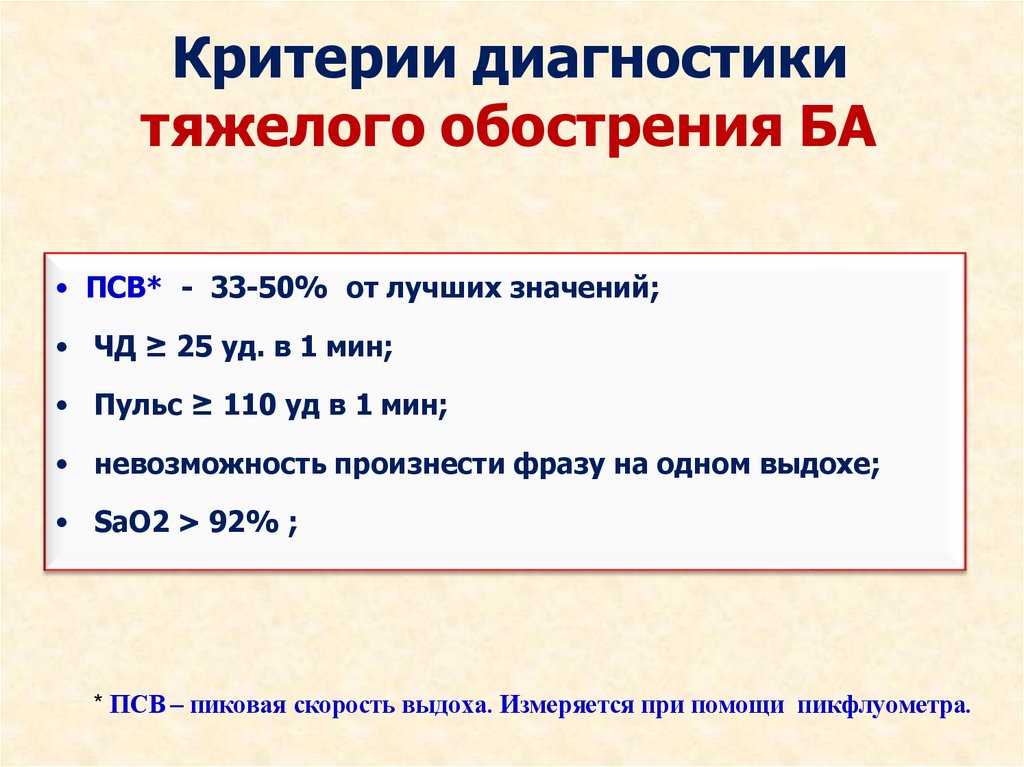 Критерии диагностики тяжелого обострения БА

• ПСВ* - 33-50% от лучших значений;
• ЧД ≥ 25 уд. в 1 мин;
• Пульс ≥ 110 уд в 1 мин;
• невозможность произнести фразу на одном выдохе;
• SaO2 > 92% ;

* ПСВ – пиковая скорость выдоха. Измеряется при помощи пикфлуометра.